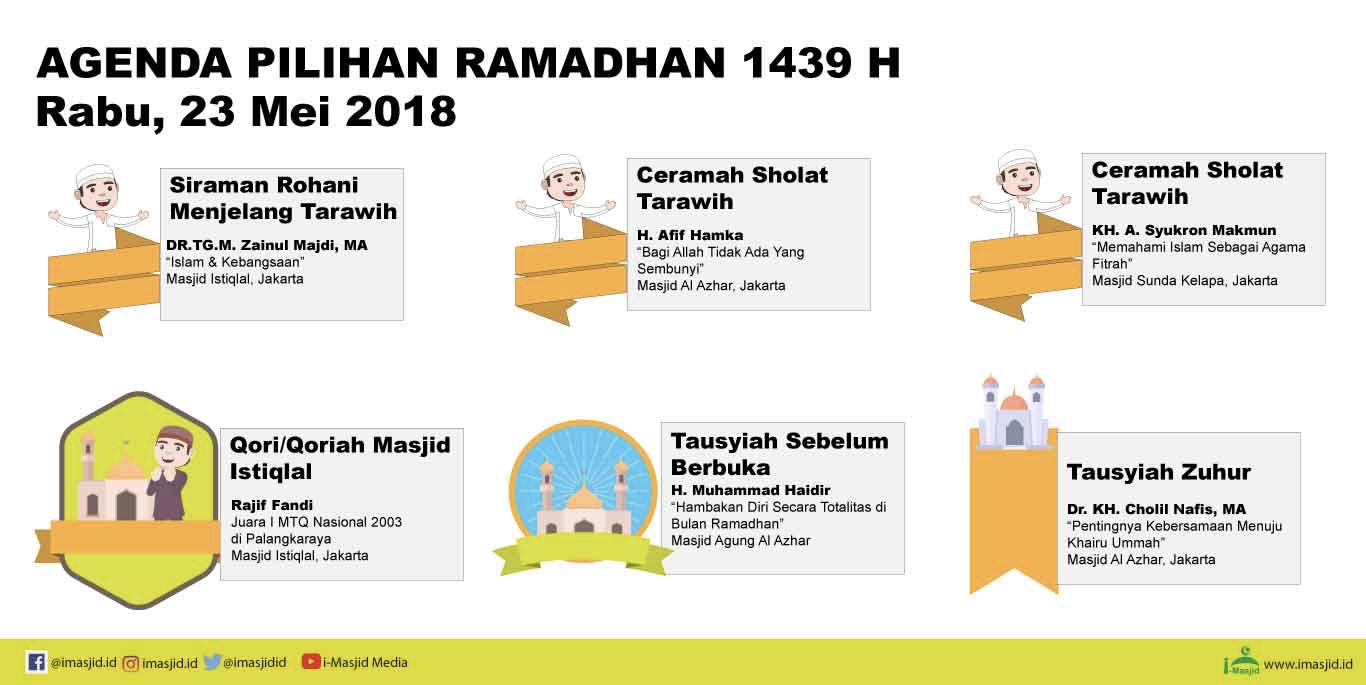 AGENDA PILIHAN RAMADHAN 1439 H
Rabu, 23 Mei 2018

Siraman Rohani Menjelang Tarawih
DR.TG.M. Zainul Majdi, MA
"Islam & Kebangsaan"
Masjid Istiqlal, Jakarta

Ceramah Sholat Tarawih
H. Afif Hamka
"Bagi Allah Tidak Ada Yang Sembunyi"
Masjid Al Azhar, Jakarta

Ceramah Sholat Tarawih
KH. A. Syukron Makmun
"Memahami Islam Sebagai Agama Fitrah"
Masjid Sunda Kelapa, Jakarta

Qori/Qoriah Masjid Istiqlal
Rajif Fandi
Juara I MTQ Nasional 2003 di Palangkaraya
Masjid Istiqlal, Jakarta

Tausyiah Sebelum Berbuka
H. Muhammad Haidir
"Hambakan Diri Secara Totalitas di Bulan Ramadhan"
Masjid Agung Al Azhar

Tausyiah Zuhur
Dr. KH. Cholil Nafis, MA
"Pentingnya Kebersamaan Menuju Khairu Ummah"
Masjid Al Azhar, Jakarta

@imasjid.id imasjid.id @imasjidid i-Masjid Media
i-Masjid www.imasjid.id